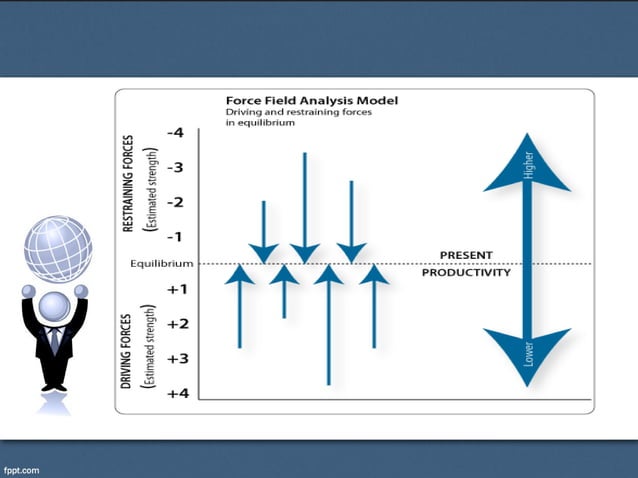 Force Field Analysis Model
Driving and restraining forces in equilibrium

RESTRAINING FORCES (Estimated strength)

-4
-3
-2
-1
Equilibrium
+1
+2
+3
+4

DRIVING FORCES (Estimated strength)

PRESENT PRODUCTIVITY

Higher

Lower

fppt.com